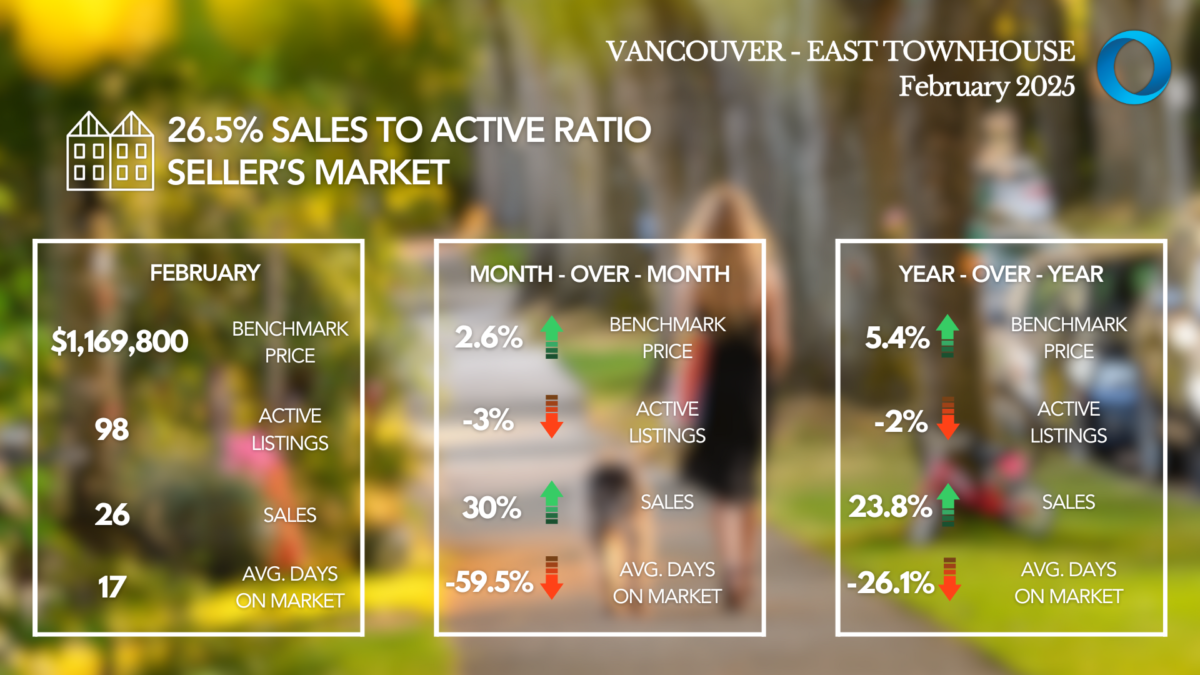 VANCOUVER - EAST TOWNHOUSE
February 2025

26.5% SALES TO ACTIVE RATIO
SELLER'S MARKET

FEBRUARY

$1,169,800 BENCHMARK PRICE

98 ACTIVE LISTINGS

26 SALES

17 AVG. DAYS ON MARKET

MONTH - OVER - MONTH

2.6% BENCHMARK PRICE

-3% ACTIVE LISTINGS

30% SALES

-59.5% AVG. DAYS ON MARKET

YEAR - OVER - YEAR

5.4% BENCHMARK PRICE

-2% ACTIVE LISTINGS

23.8% SALES

-26.1% AVG. DAYS ON MARKET